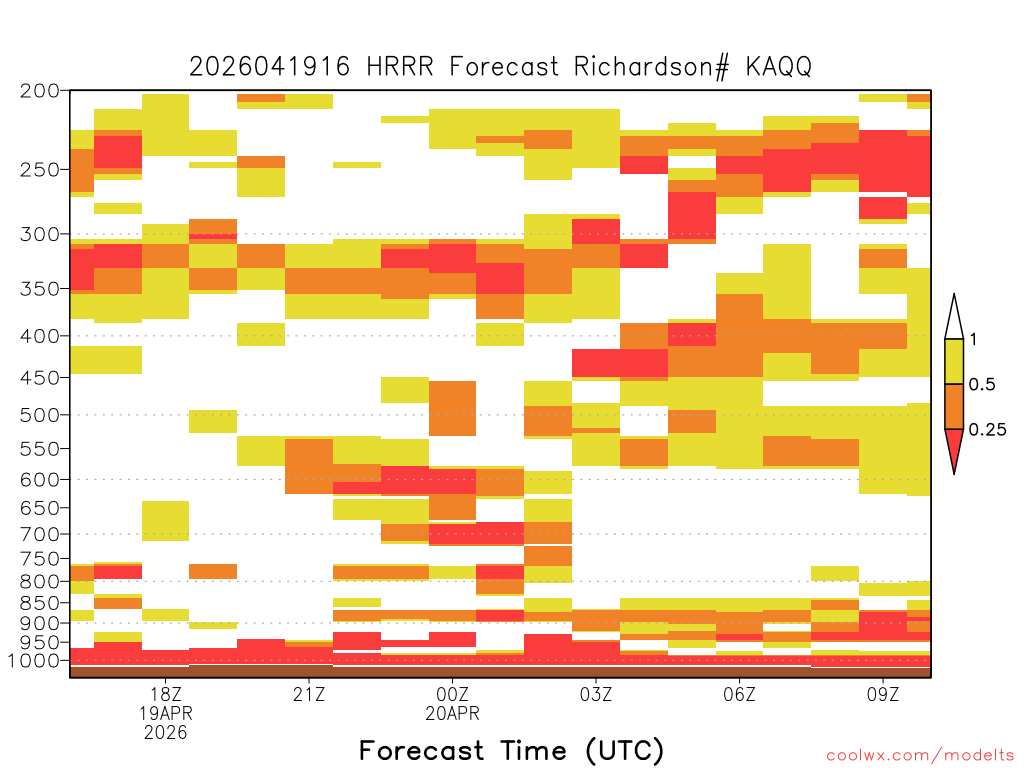 2026041916 HRRR Forecast Richardson# KAQQ

200
250
300
350
400
450
500
550
600
650
700
750
800
850
900
950
1000

1
0.5
0.25

18Z
19APR
2026

21Z

00Z
20APR

03Z

06Z

09Z

Forecast Time (UTC)

coolwx.com/modelts